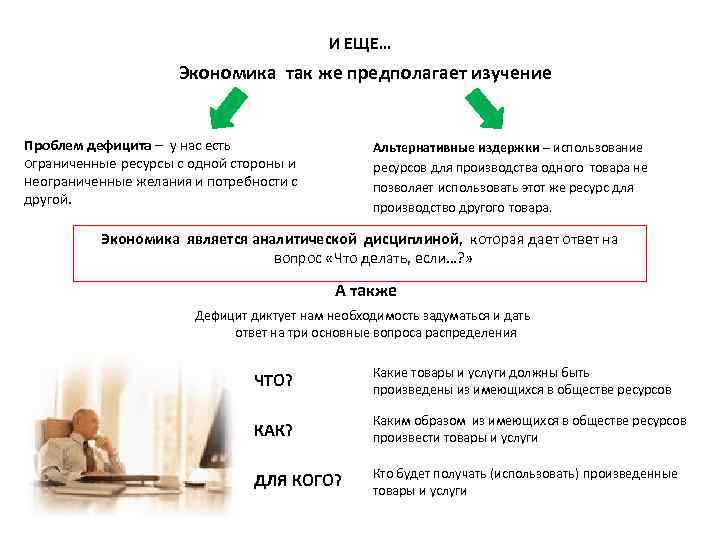 И ЕЩЕ…

Экономика так же предполагает изучение

Проблем дефицита – у нас есть ограниченные ресурсы с одной стороны и неограниченные желания и потребности с другой.

Альтернативные издержки – использование ресурсов для производства одного товара не позволяет использовать этот же ресурс для производство другого товара.

Экономика является аналитической дисциплиной, которая дает ответ на вопрос «Что делать, если…?»

А также

Дефицит диктует нам необходимость задуматься и дать ответ на три основные вопроса распределения

ЧТО? Какие товары и услуги должны быть произведены из имеющихся в обществе ресурсов

КАК? Каким образом из имеющихся в обществе ресурсов произвести товары и услуги

ДЛЯ КОГО? Кто будет получать (использовать) произведенные товары и услуги